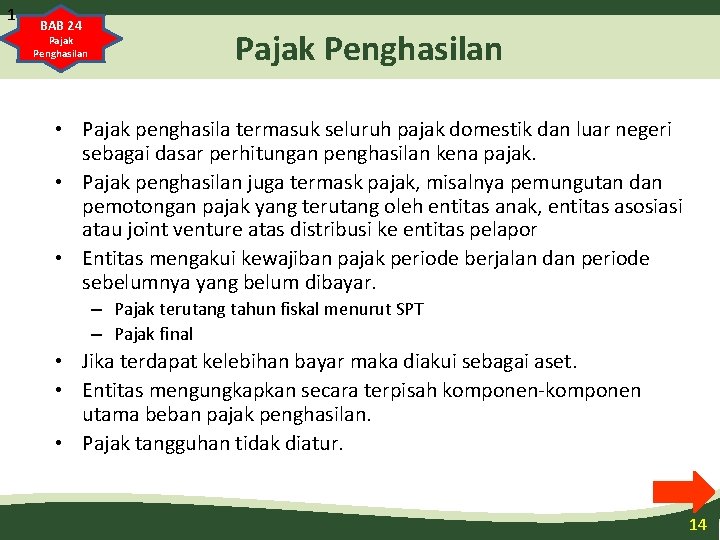 1

BAB 24
Pajak
Penghasilan

Pajak Penghasilan

• Pajak penghasila termasuk seluruh pajak domestik dan luar negeri sebagai dasar perhitungan penghasilan kena pajak.
• Pajak penghasilan juga termask pajak, misalnya pemungutan dan pemotongan pajak yang terutang oleh entitas anak, entitas asosiasi atau joint venture atas distribusi ke entitas pelapor
• Entitas mengakui kewajiban pajak periode berjalan dan periode sebelumnya yang belum dibayar.
– Pajak terutang tahun fiskal menurut SPT
– Pajak final
• Jika terdapat kelebihan bayar maka diakui sebagai aset.
• Entitas mengungkapkan secara terpisah komponen-komponen utama beban pajak penghasilan.
• Pajak tangguhan tidak diatur.

14